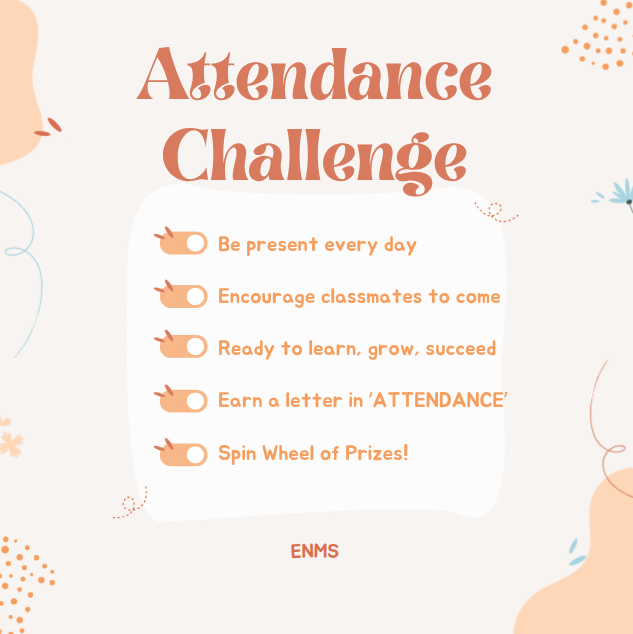 Attendance Challenge

Be present every day

Encourage classmates to come

Ready to learn, grow, succeed

Earn a letter in 'ATTENDANCE'

Spin Wheel of Prizes!

ENMS